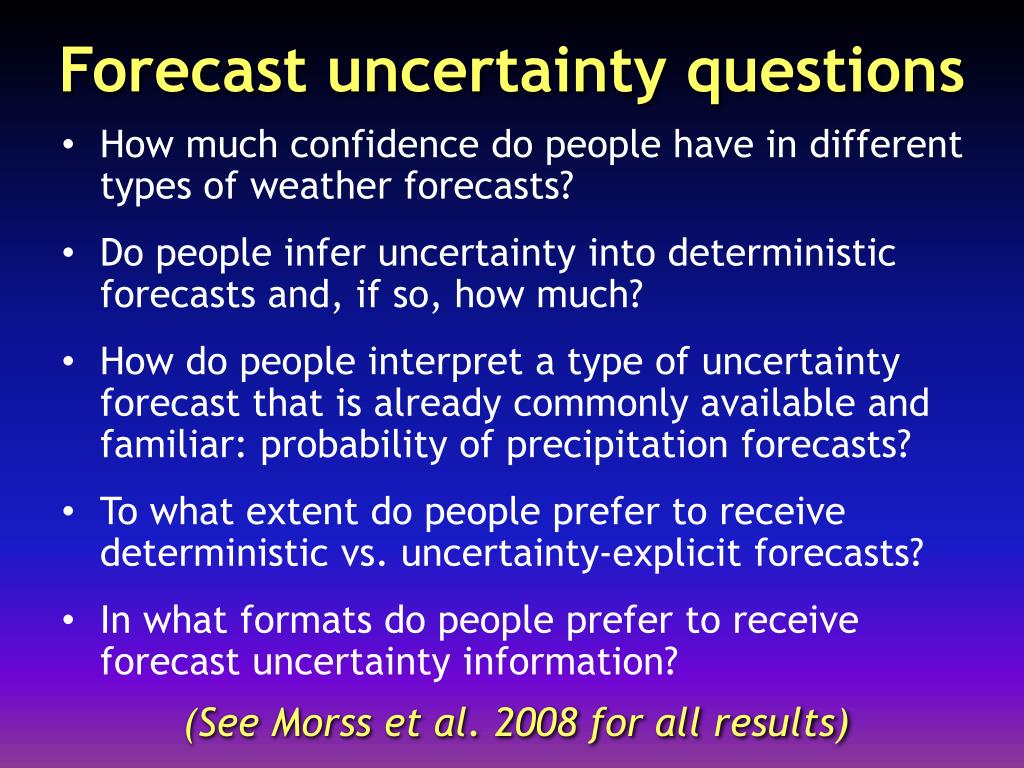 Forecast uncertainty questions

• How much confidence do people have in different types of weather forecasts?

• Do people infer uncertainty into deterministic forecasts and, if so, how much?

• How do people interpret a type of uncertainty forecast that is already commonly available and familiar: probability of precipitation forecasts?

• To what extent do people prefer to receive deterministic vs. uncertainty-explicit forecasts?

• In what formats do people prefer to receive forecast uncertainty information?

(See Morss et al. 2008 for all results)